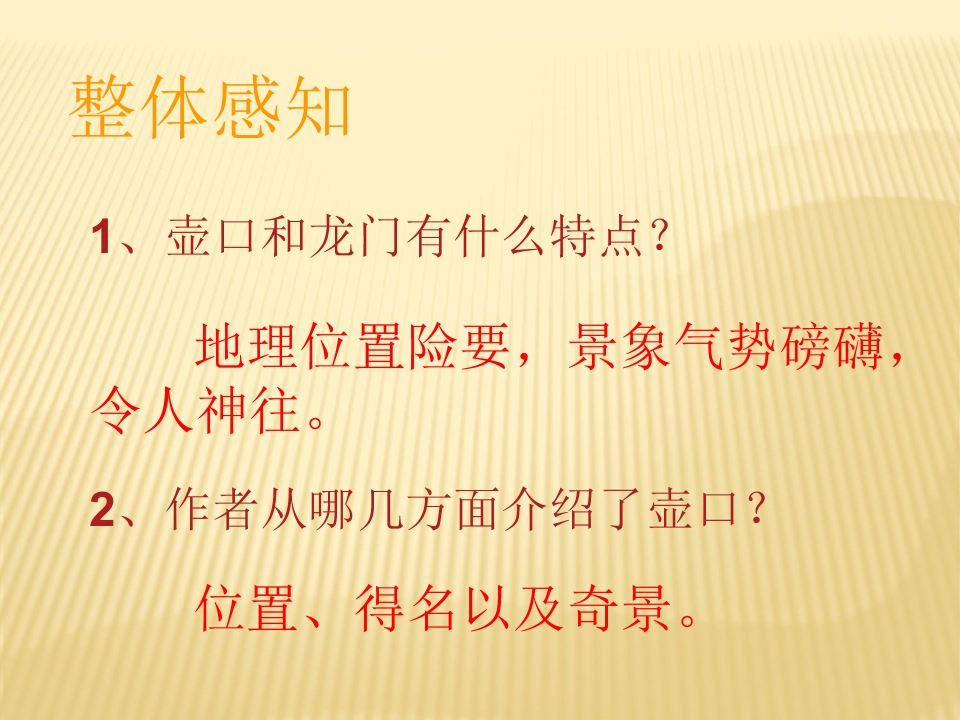 整体感知

1、壶口和龙门有什么特点？

地理位置险要，景象气势磅礴，令人神往。

2、作者从哪几方面介绍了壶口？

位置、得名以及奇景。